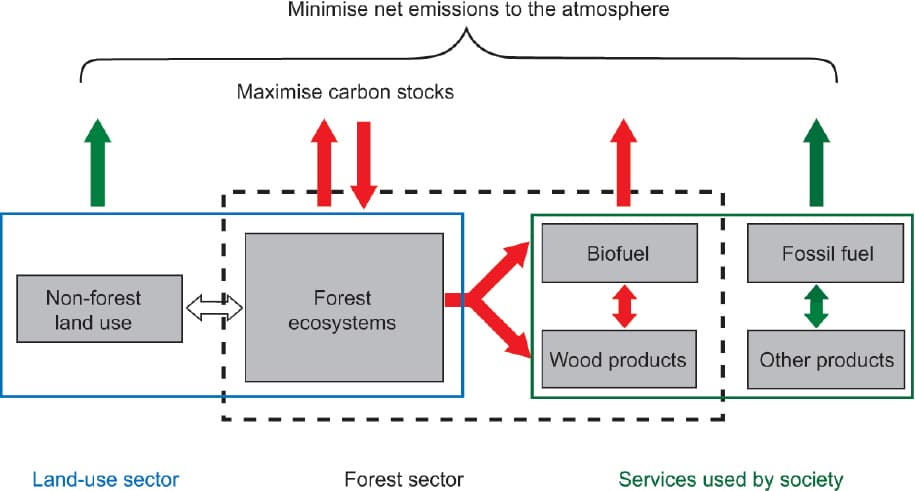 Minimise net emissions to the atmosphere

Maximise carbon stocks

Non-forest land use

Forest ecosystems

Biofuel

Wood products

Fossil fuel

Other products

Land-use sector

Forest sector

Services used by society